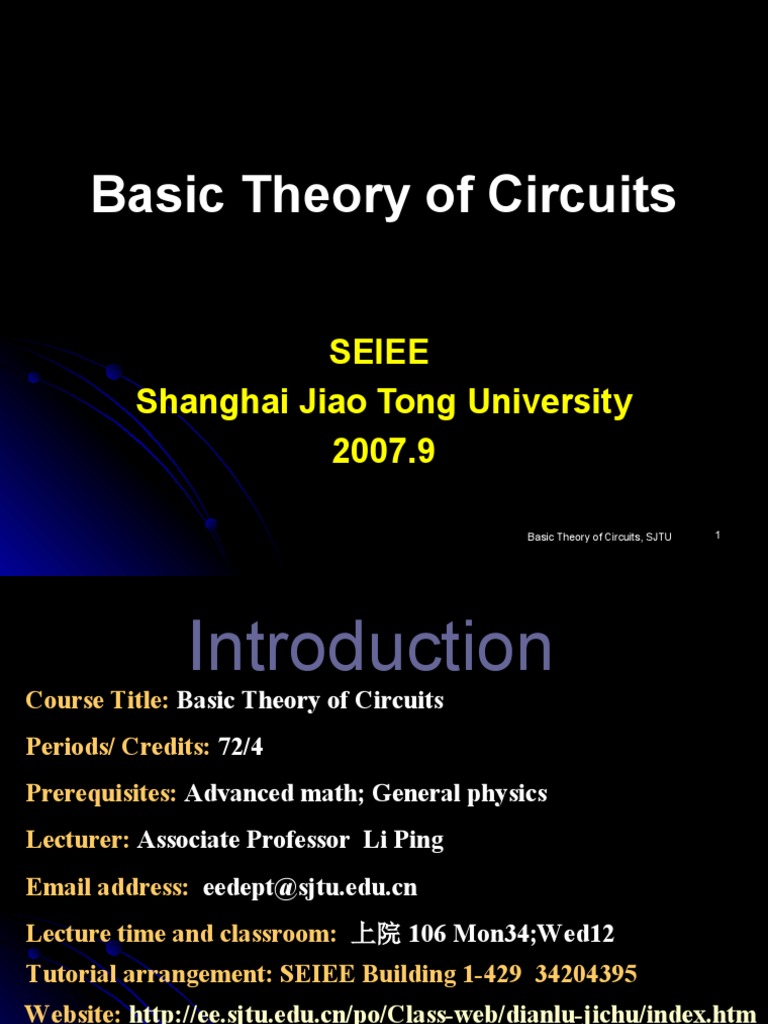 Basic Theory of Circuits

SEIEE
Shanghai Jiao Tong University
2007.9

Basic Theory of Circuits, SJTU 1

Introduction

Course Title: Basic Theory of Circuits

Periods/ Credits: 72/4

Prerequisites: Advanced math; General physics

Lecturer: Associate Professor Li Ping

Email address: eedept@sjtu.edu.cn

Lecture time and classroom: 上院 106 Mon34;Wed12

Tutorial arrangement: SEIEE Building 1-429 34204395

Website: http://ee.sjtu.edu.cn/po/Class-web/dianlu-jichu/index.htm